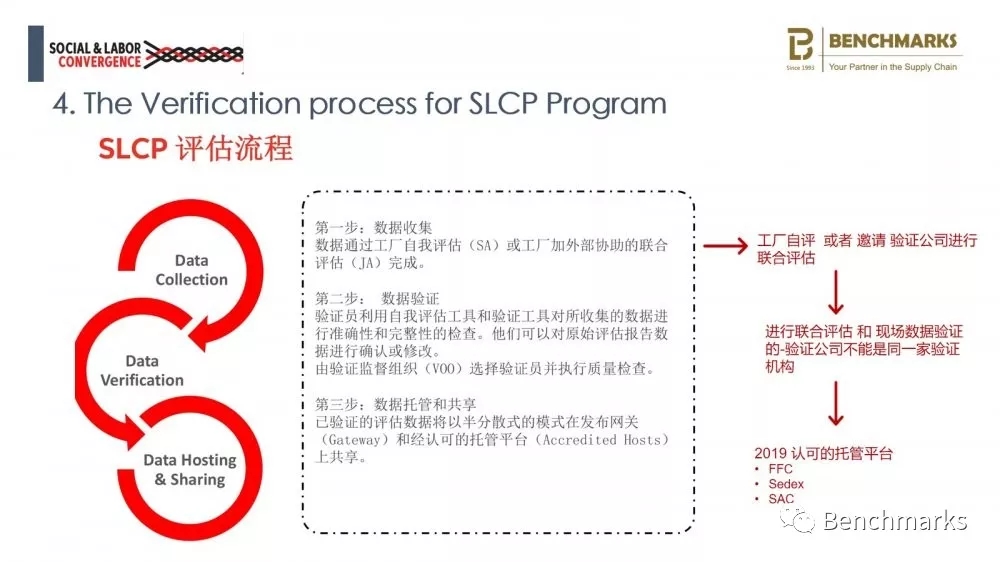 SOCIAL & LABOR CONVERGENCE

BENCHMARKS
Since 1993 Your Partner in the Supply Chain

4. The Verification process for SLCP Program

SLCP 评估流程

Data Collection

Data Verification

Data Hosting & Sharing

第一步：数据收集
数据通过工厂自我评估（SA）或工厂加外部协助的联合评估（JA）完成。

第二步： 数据验证
验证员利用自我评估工具和验证工具对所收集的数据进行准确性和完整性的检查。他们可以对原始评估报告数据进行确认或修改。
由验证监督组织（VOO）选择验证员并执行质量检查。

第三步：数据托管和共享
已验证的评估数据将以半分散式的模式在发布网关（Gateway）和经认可的托管平台（Accredited Hosts）上共享。

工厂自评 或者 邀请 验证公司进行联合评估

进行联合评估 和 现场数据验证的-验证公司不能是同一家验证机构

2019 认可的托管平台
• FFC
• Sedex
• SAC

Benchmarks